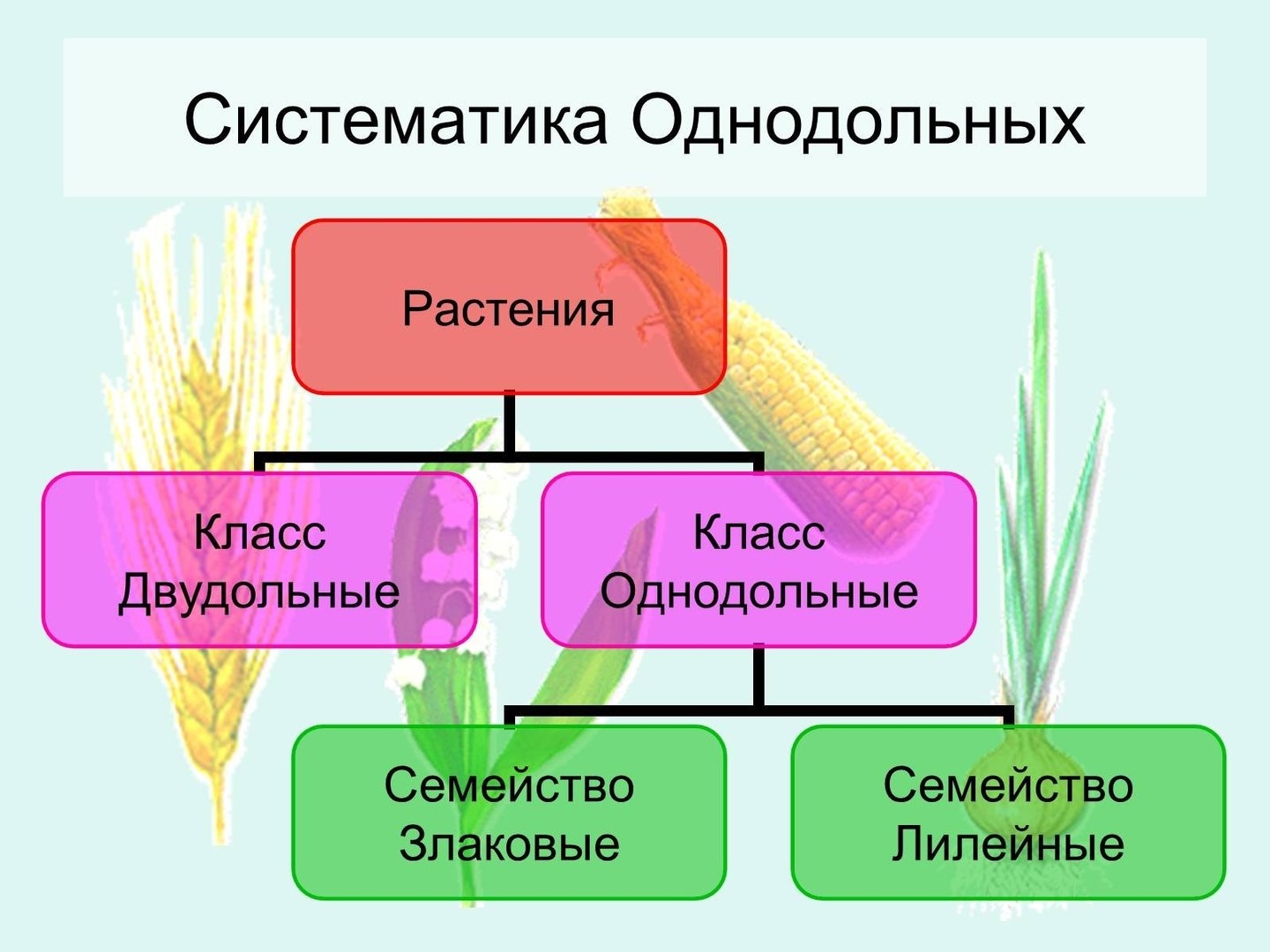 Систематика Однодольных

Растения

Класс Двудольные

Класс Однодольные

Семейство Злаковые

Семейство Лилейные